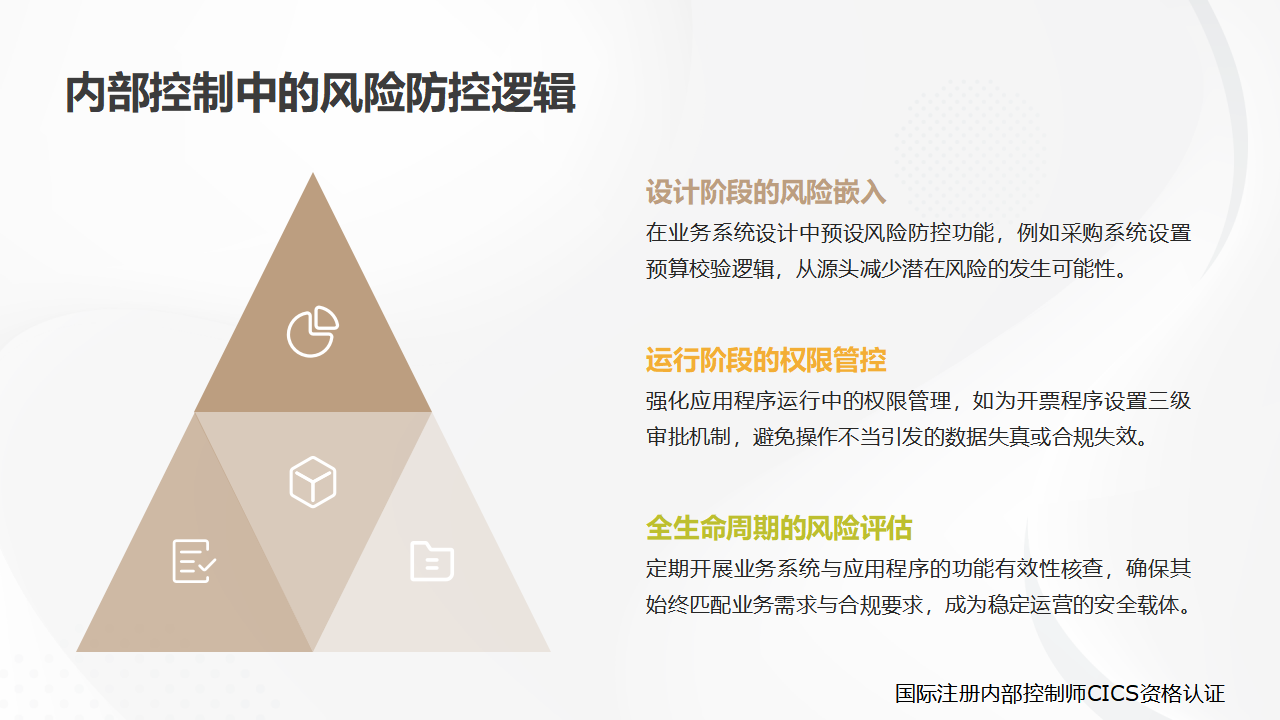 内部控制中的风险防控逻辑

设计阶段的风险嵌入

在业务系统设计中预设风险防控功能，例如采购系统设置预算校验逻辑，从源头减少潜在风险的发生可能性。

运行阶段的权限管控

强化应用程序运行中的权限管理，如为开票程序设置三级审批机制，避免操作不当引发的数据失真或合规失效。

全生命周期的风险评估

定期开展业务系统与应用程序的功能有效性核查，确保其始终匹配业务需求与合规要求，成为稳定运营的安全载体。

国际注册内部控制师CICS资格认证